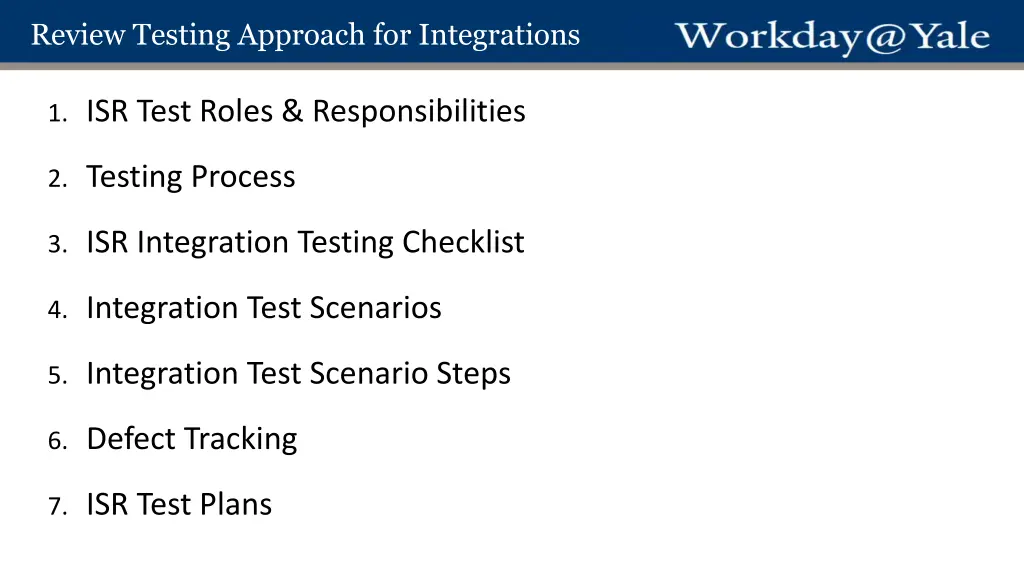 Review Testing Approach for Integrations

Workday@Yale

1. ISR Test Roles & Responsibilities

2. Testing Process

3. ISR Integration Testing Checklist

4. Integration Test Scenarios

5. Integration Test Scenario Steps

6. Defect Tracking

7. ISR Test Plans